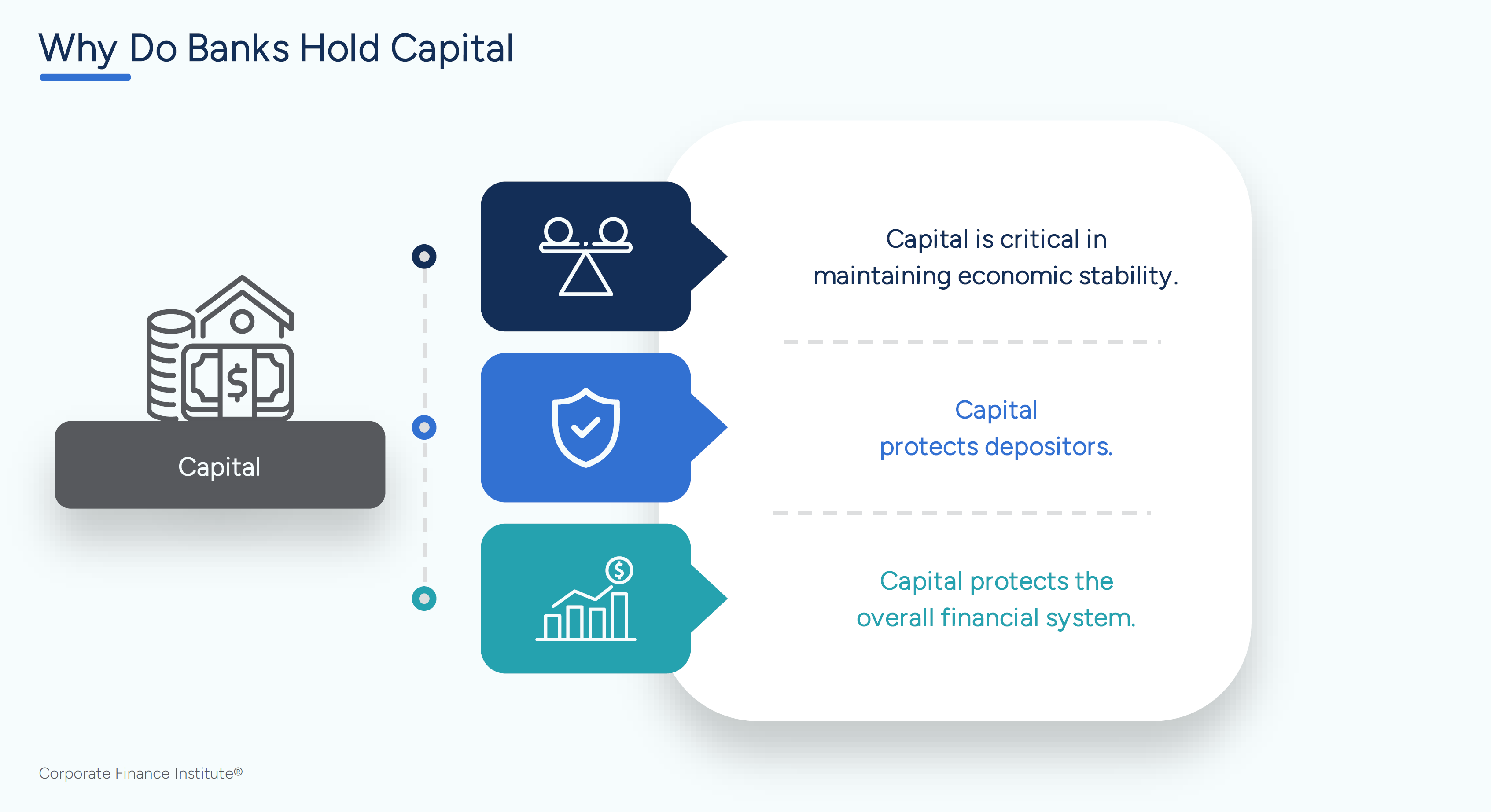 Why Do Banks Hold Capital

Capital

Capital is critical in maintaining economic stability.

Capital protects depositors.

Capital protects the overall financial system.

Corporate Finance Institute®